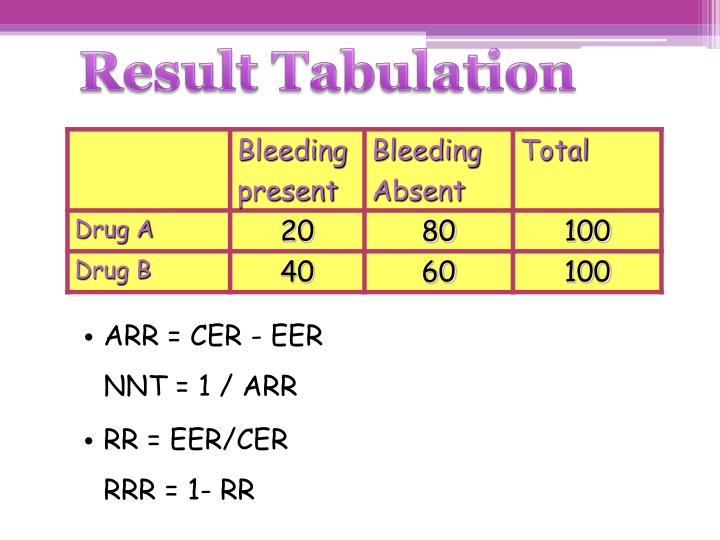 Result Tabulation

| | Bleeding present | Bleeding Absent | Total |
|---|---|---|---|
| Drug A | 20 | 80 | 100 |
| Drug B | 40 | 60 | 100 |

• ARR = CER - EER

NNT = 1 / ARR

• RR = EER/CER

RRR = 1- RR